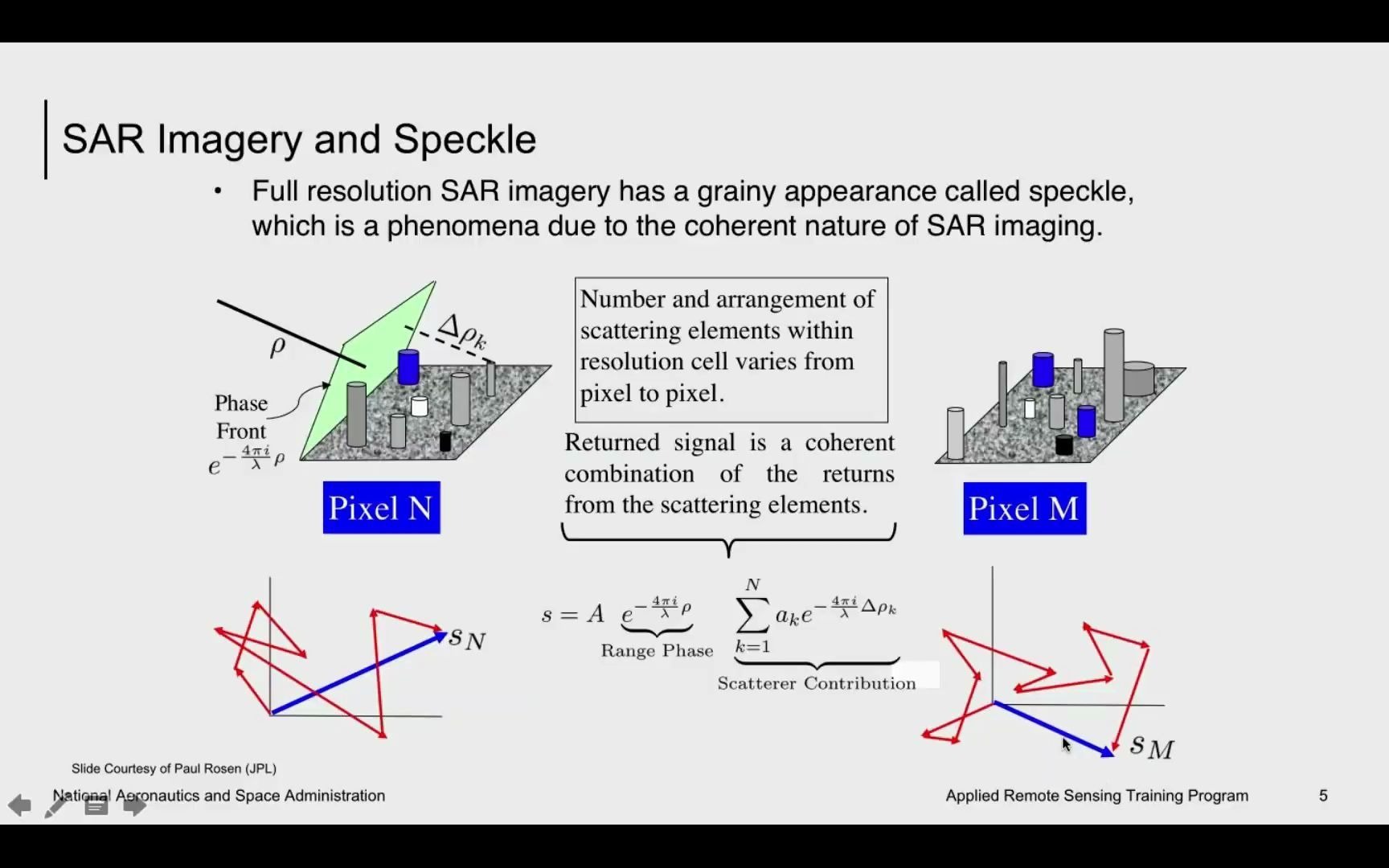 SAR Imagery and Speckle

• Full resolution SAR imagery has a grainy appearance called speckle, which is a phenomena due to the coherent nature of SAR imaging.

$\rho$

$\Delta\rho_k$

Phase Front $e^{-\frac{4\pi i}{\lambda}\rho}$

Pixel N

Number and arrangement of scattering elements within resolution cell varies from pixel to pixel.

Returned signal is a coherent combination of the returns from the scattering elements.

Pixel M

$s_N$

$s = A \underbrace{e^{-\frac{4\pi i}{\lambda}\rho}}_{\text{Range Phase}} \underbrace{\sum_{k=1}^{N} a_k e^{-\frac{4\pi i}{\lambda}\Delta\rho_k}}_{\text{Scatterer Contribution}}$

$s_M$

Slide Courtesy of Paul Rosen (JPL)

National Aeronautics and Space Administration

Applied Remote Sensing Training Program

5